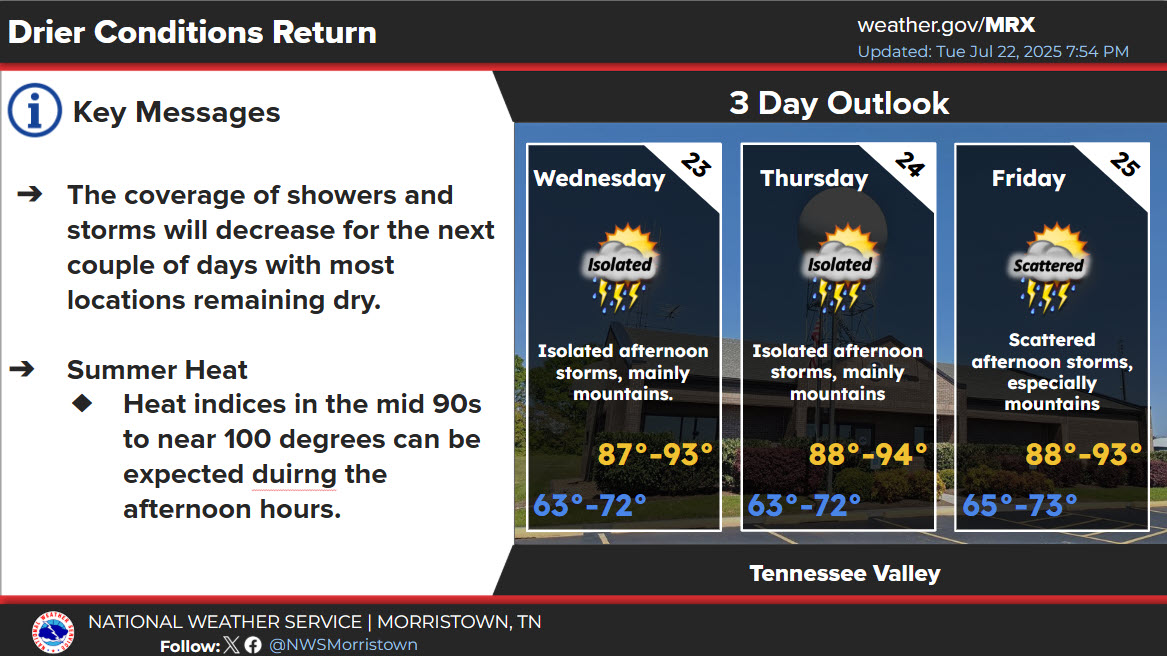 Drier Conditions Return

weather.gov/MRX
Updated: Tue Jul 22, 2025 7:54 PM

Key Messages

➔ The coverage of showers and storms will decrease for the next couple of days with most locations remaining dry.

➔ Summer Heat
◆ Heat indices in the mid 90s to near 100 degrees can be expected duirng the afternoon hours.

3 Day Outlook

Wednesday 23
Isolated
Isolated afternoon storms, mainly mountains.
87°-93°
63°-72°

Thursday 24
Isolated
Isolated afternoon storms, mainly mountains
88°-94°
63°-72°

Friday 25
Scattered
Scattered afternoon storms, especially mountains
88°-93°
65°-73°

Tennessee Valley

NATIONAL WEATHER SERVICE | MORRISTOWN, TN
Follow: @NWSMorristown